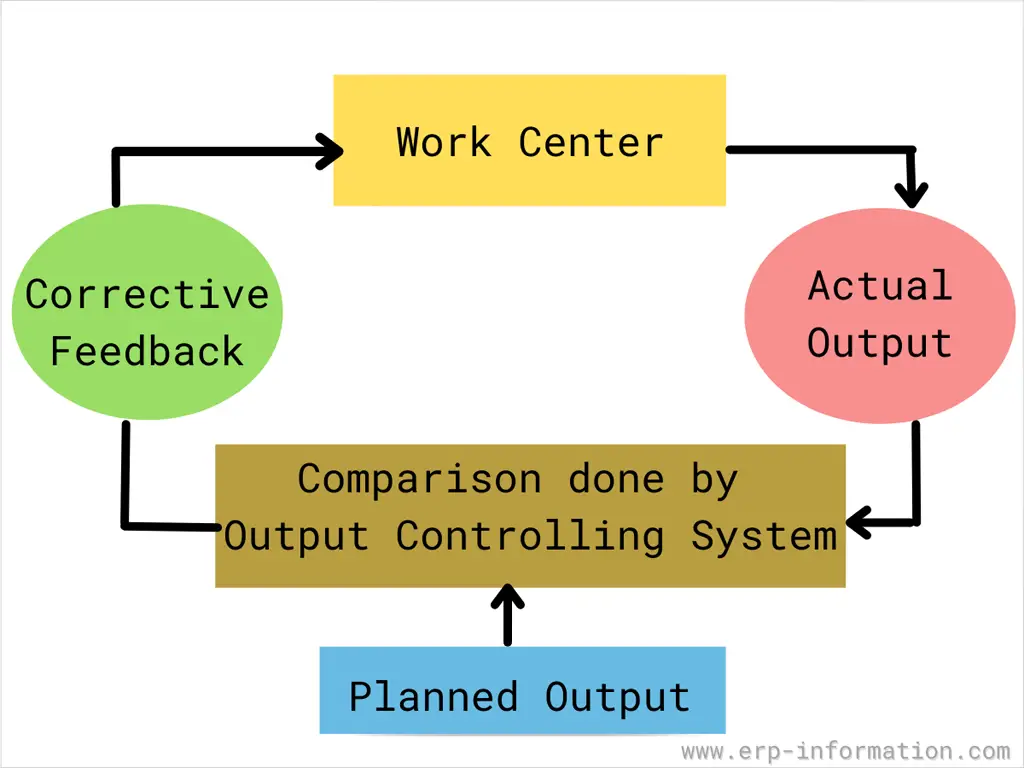 Work Center

Corrective Feedback

Actual Output

Comparison done by Output Controlling System

Planned Output

www.erp-information.com